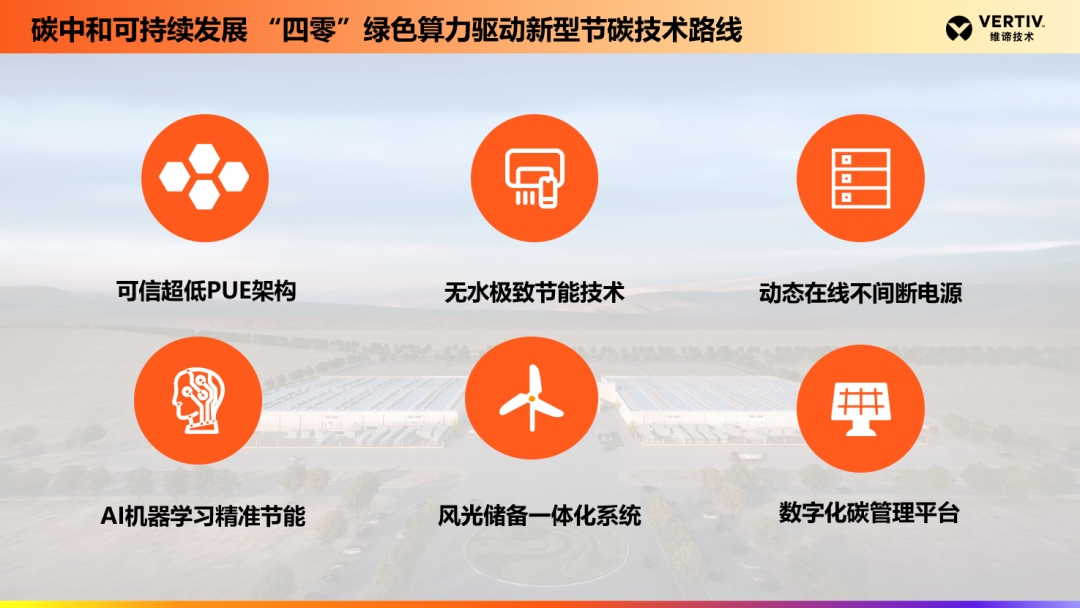 碳中和可持续发展 “四零”绿色算力驱动新型节碳技术路线

VERTIV.
维谛技术

可信超低PUE架构

无水极致节能技术

动态在线不间断电源

AI机器学习精准节能

风光储备一体化系统

数字化碳管理平台